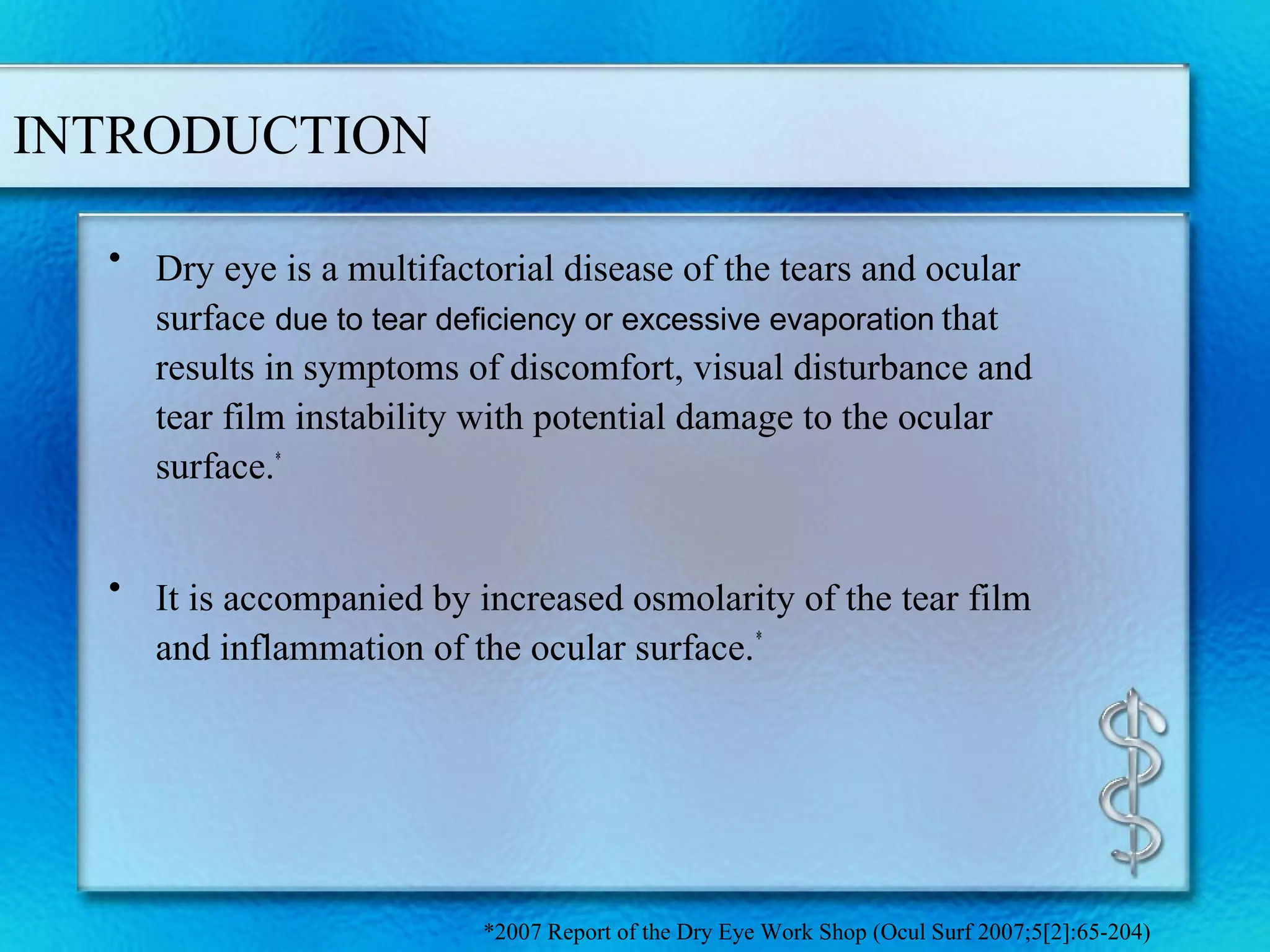 INTRODUCTION

• Dry eye is a multifactorial disease of the tears and ocular surface due to tear deficiency or excessive evaporation that results in symptoms of discomfort, visual disturbance and tear film instability with potential damage to the ocular surface.*

• It is accompanied by increased osmolarity of the tear film and inflammation of the ocular surface.*

*2007 Report of the Dry Eye Work Shop (Ocul Surf 2007;5[2]:65-204)